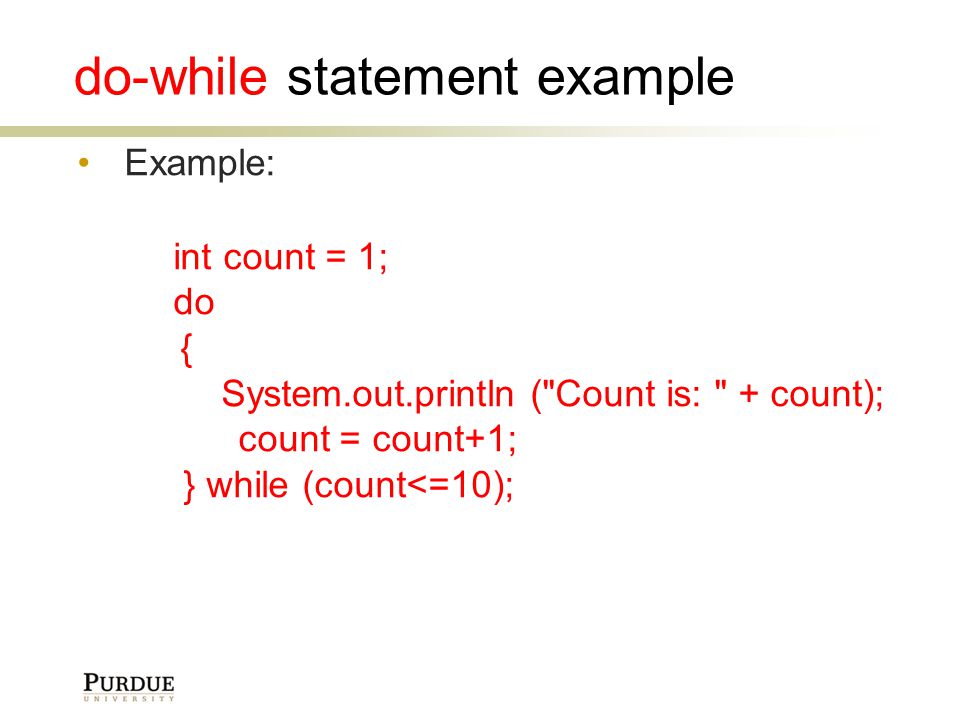 do-while statement example

• Example:

int count = 1;
do
{
System.out.println ("Count is: " + count);
count = count+1;
} while (count<=10);

PURDUE
UNIVERSITY